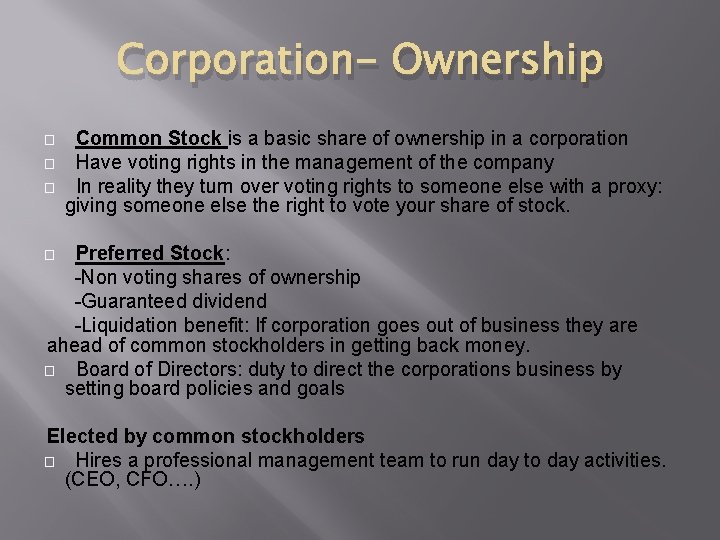 Corporation- Ownership

□ Common Stock is a basic share of ownership in a corporation
□ Have voting rights in the management of the company
□ In reality they turn over voting rights to someone else with a proxy: giving someone else the right to vote your share of stock.

□ Preferred Stock:
-Non voting shares of ownership
-Guaranteed dividend
-Liquidation benefit: If corporation goes out of business they are ahead of common stockholders in getting back money.
□ Board of Directors: duty to direct the corporations business by setting board policies and goals

Elected by common stockholders
□ Hires a professional management team to run day to day activities. (CEO, CFO….)